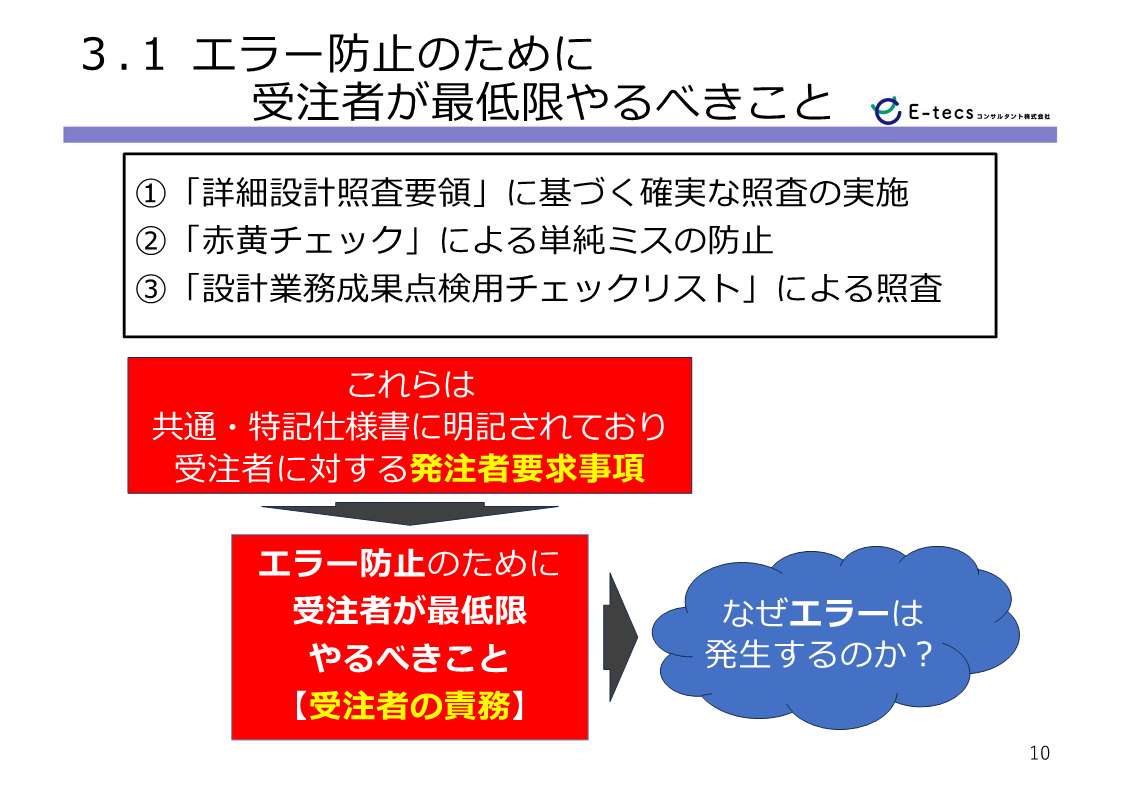 3.1 エラー防止のために
受注者が最低限やるべきこと

E-tecs コンサルタント株式会社

①「詳細設計照査要領」に基づく確実な照査の実施
②「赤黄チェック」による単純ミスの防止
③「設計業務成果点検用チェックリスト」による照査

これらは
共通・特記仕様書に明記されており
受注者に対する発注者要求事項

エラー防止のために
受注者が最低限
やるべきこと
【受注者の責務】

なぜエラーは
発生するのか?

10